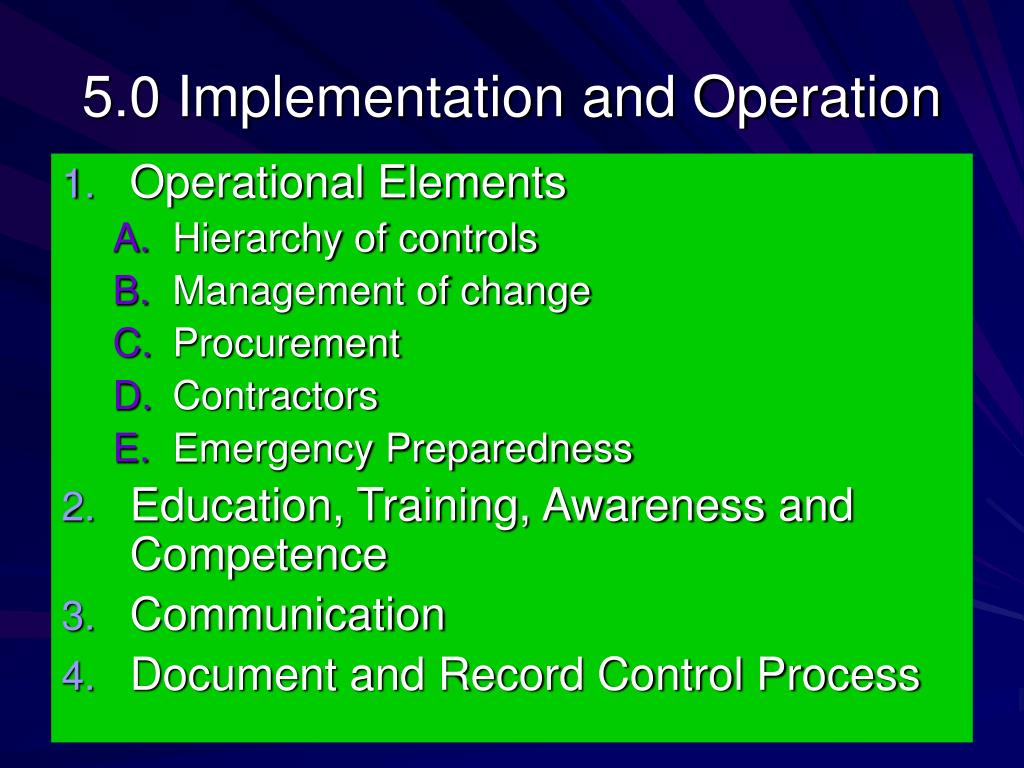 5.0 Implementation and Operation

1. Operational Elements
A. Hierarchy of controls
B. Management of change
C. Procurement
D. Contractors
E. Emergency Preparedness
2. Education, Training, Awareness and Competence
3. Communication
4. Document and Record Control Process